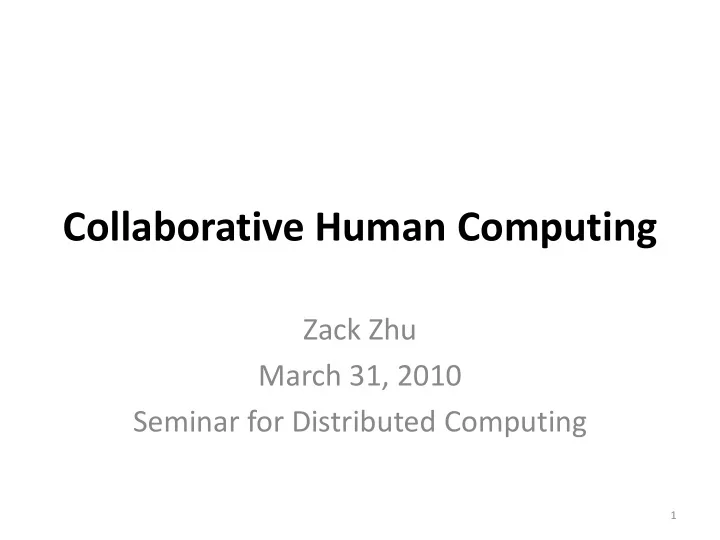 Collaborative Human Computing

Zack Zhu
March 31, 2010
Seminar for Distributed Computing

1